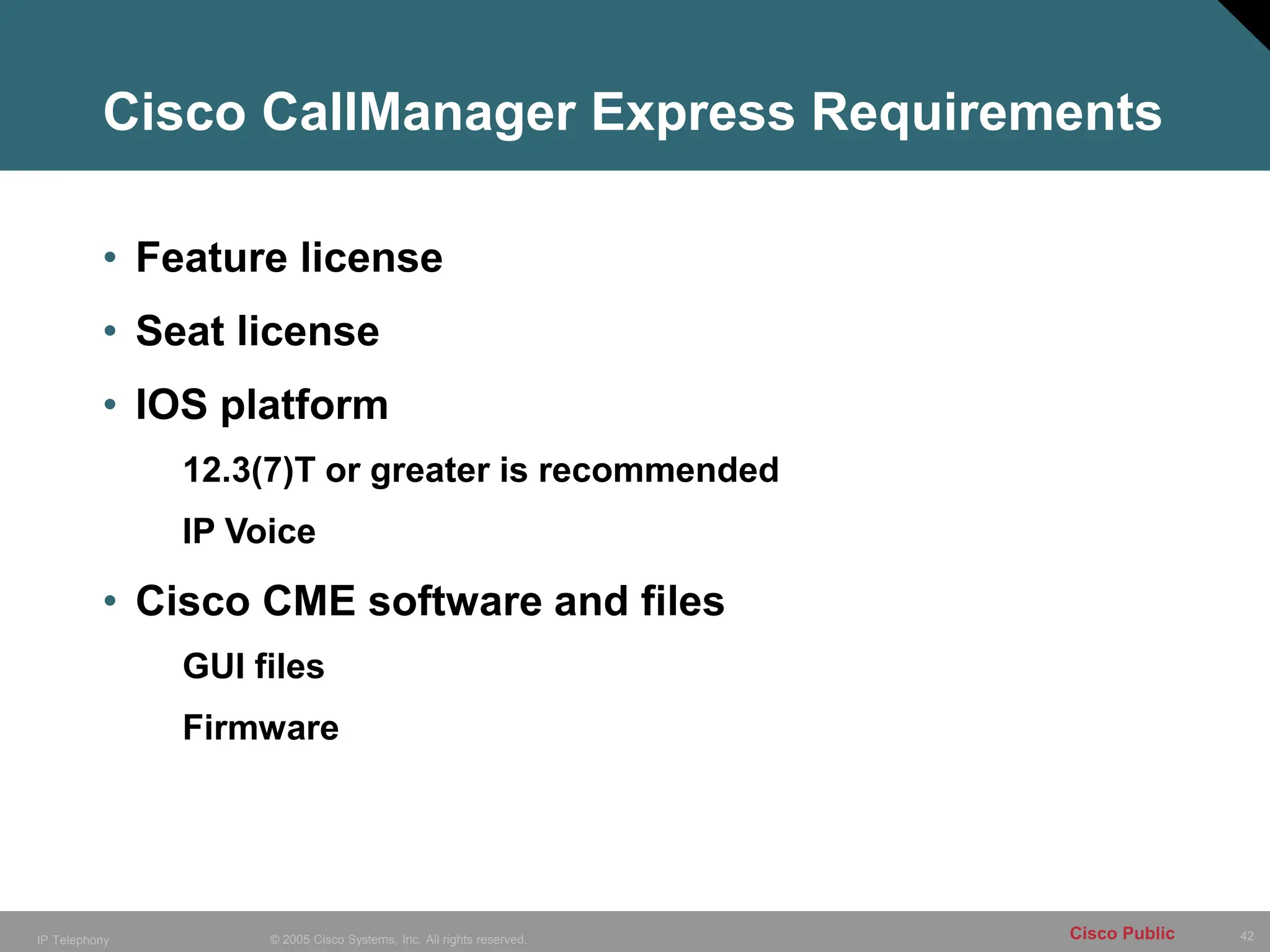 Cisco CallManager Express Requirements

• Feature license

• Seat license

• IOS platform

12.3(7)T or greater is recommended

IP Voice

• Cisco CME software and files

GUI files

Firmware

IP Telephony © 2005 Cisco Systems, Inc. All rights reserved. Cisco Public 42